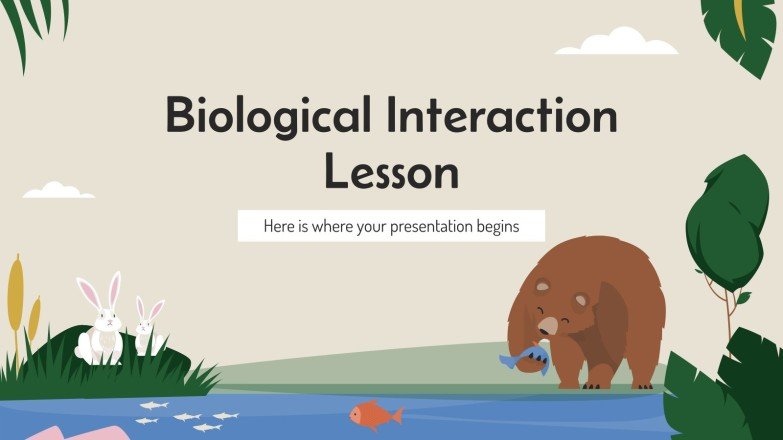 Biological Interaction Lesson

Here is where your presentation begins